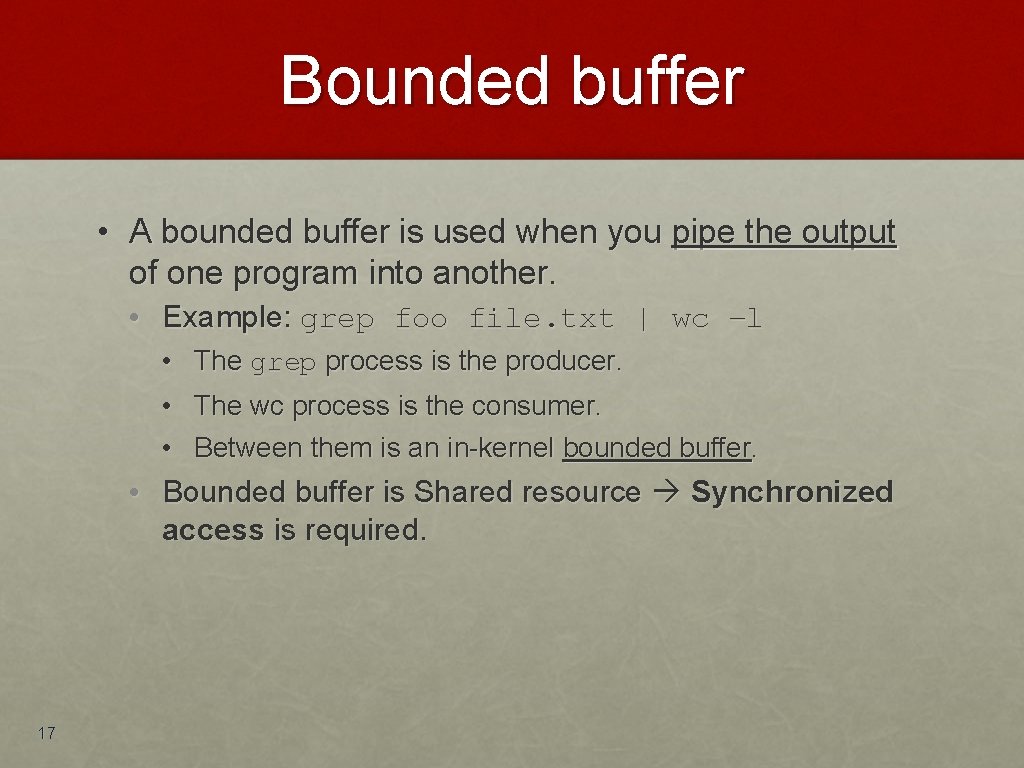 Bounded buffer

• A bounded buffer is used when you pipe the output of one program into another.

• Example: grep foo file.txt | wc –l

• The grep process is the producer.

• The wc process is the consumer.

• Between them is an in-kernel bounded buffer.

• Bounded buffer is Shared resource → Synchronized access is required.

17